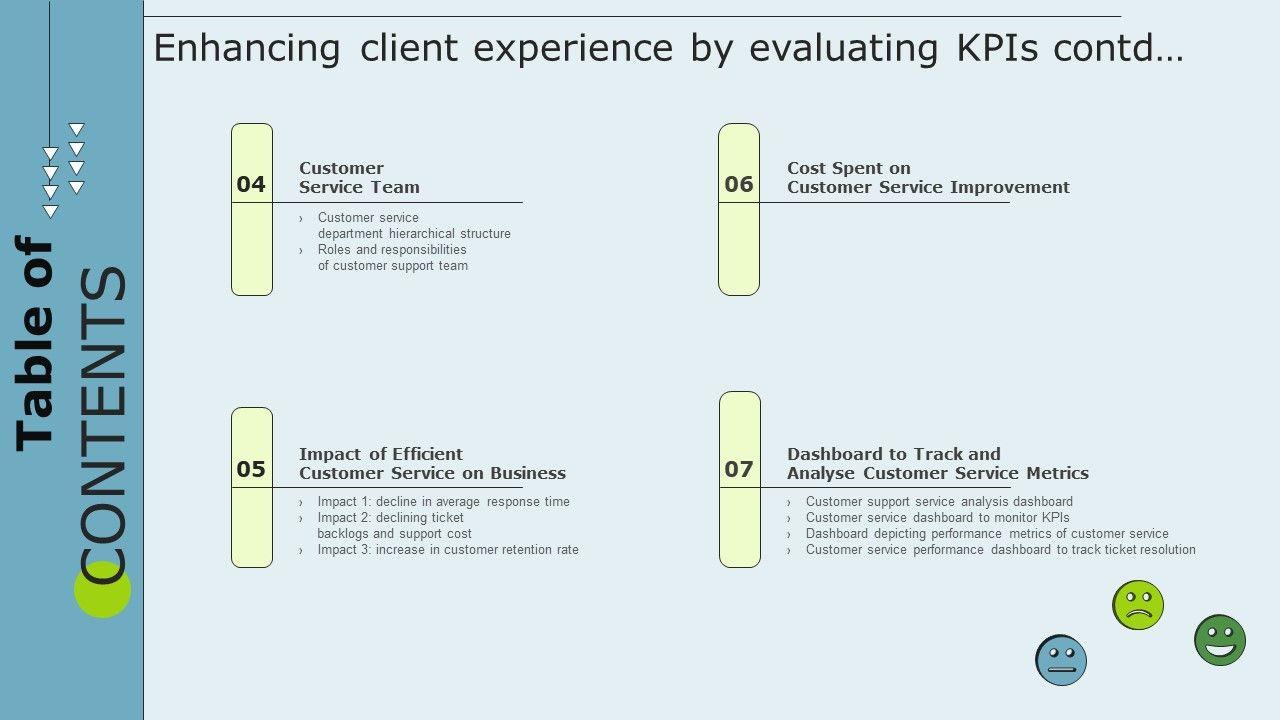 Table of CONTENTS

Enhancing client experience by evaluating KPIs contd…

04
Customer Service Team
› Customer service department hierarchical structure
› Roles and responsibilities of customer support team

05
Impact of Efficient Customer Service on Business
› Impact 1: decline in average response time
› Impact 2: declining ticket backlogs and support cost
› Impact 3: increase in customer retention rate

06
Cost Spent on Customer Service Improvement

07
Dashboard to Track and Analyse Customer Service Metrics
› Customer support service analysis dashboard
› Customer service dashboard to monitor KPIs
› Dashboard depicting performance metrics of customer service
› Customer service performance dashboard to track ticket resolution